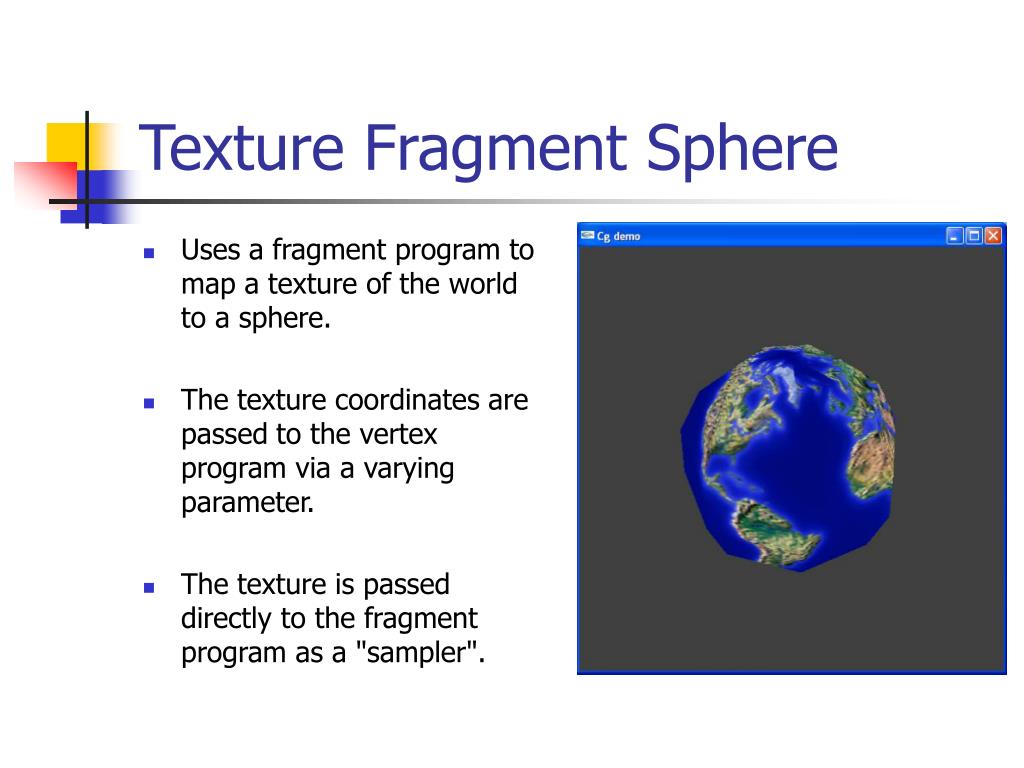 Texture Fragment Sphere

Uses a fragment program to map a texture of the world to a sphere.

The texture coordinates are passed to the vertex program via a varying parameter.

The texture is passed directly to the fragment program as a "sampler".

Cg demo